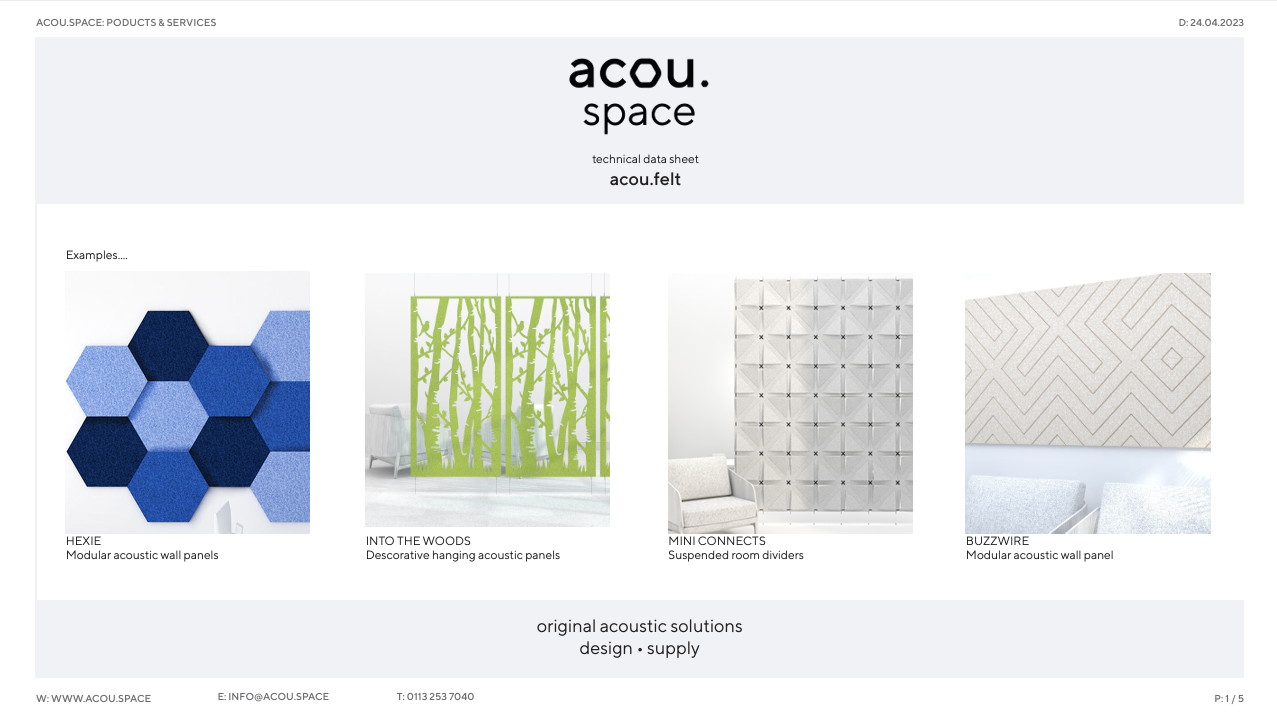 ACOU.SPACE: PODUCTS & SERVICES

D: 24.04.2023

acou.
space

technical data sheet
acou.felt

Examples....

HEXIE
Modular acoustic wall panels

INTO THE WOODS
Descorative hanging acoustic panels

MINI CONNECTS
Suspended room dividers

BUZZWIRE
Modular acoustic wall panel

original acoustic solutions
design • supply

W: WWW.ACOU.SPACE

E: INFO@ACOU.SPACE

T: 0113 253 7040

P: 1 / 5